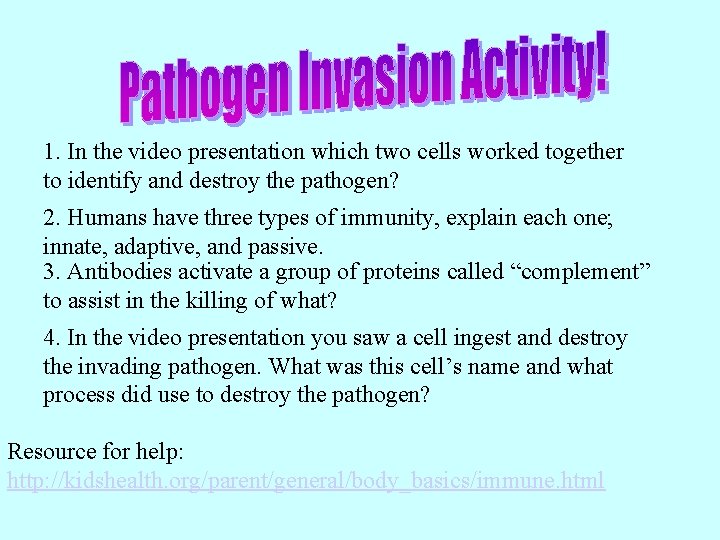 Pathogen Invasion Activity!

1. In the video presentation which two cells worked together to identify and destroy the pathogen?

2. Humans have three types of immunity, explain each one; innate, adaptive, and passive.

3. Antibodies activate a group of proteins called “complement” to assist in the killing of what?

4. In the video presentation you saw a cell ingest and destroy the invading pathogen. What was this cell’s name and what process did use to destroy the pathogen?

Resource for help:
http://kidshealth.org/parent/general/body_basics/immune.html